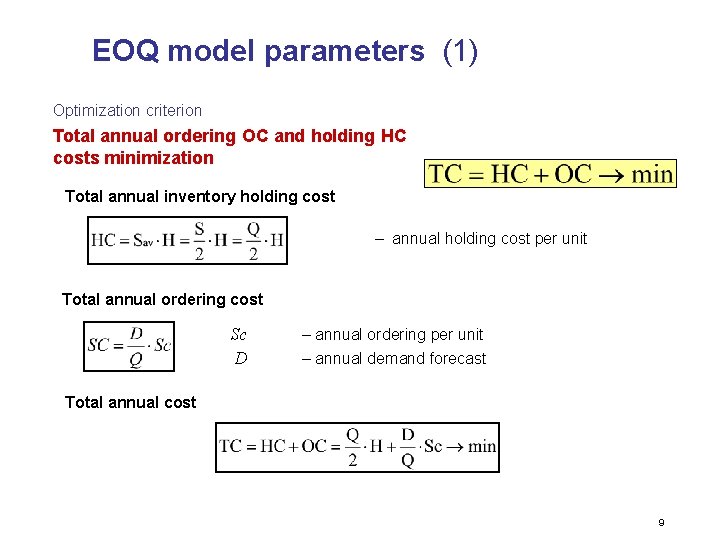 EOQ model parameters (1)

Optimization criterion

Total annual ordering OC and holding HC costs minimization

$TC = HC + OC \rightarrow \min$

Total annual inventory holding cost

$HC = S_{av} \cdot H = \frac{S}{2} \cdot H = \frac{Q}{2} \cdot H$

– annual holding cost per unit

Total annual ordering cost

$SC = \frac{D}{Q} \cdot Sc$

$Sc$ – annual ordering per unit

$D$ – annual demand forecast

Total annual cost

$TC = HC + OC = \frac{Q}{2} \cdot H + \frac{D}{Q} \cdot Sc \rightarrow \min$

9